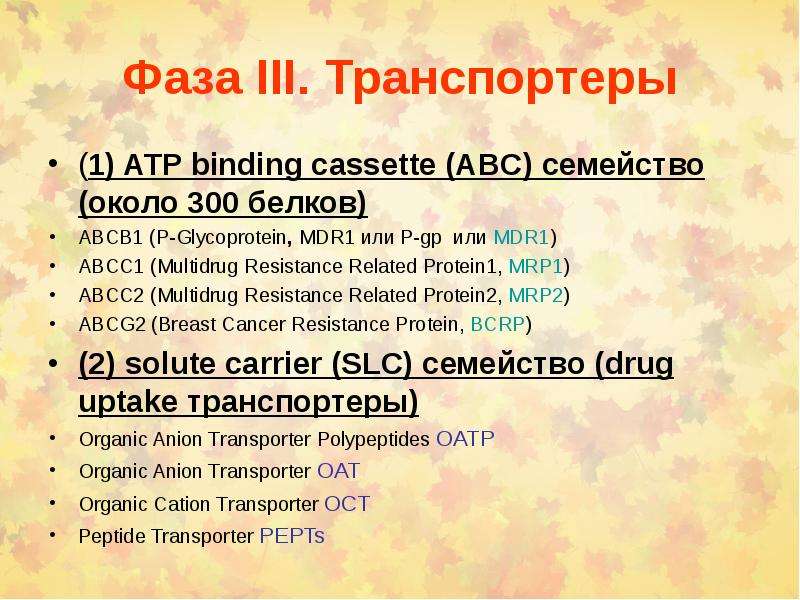 Фаза III. Транспортеры

• (1) ATP binding cassette (ABC) семейство (около 300 белков)
• ABCB1 (P-Glycoprotein, MDR1 или P-gp или MDR1)
• ABCC1 (Multidrug Resistance Related Protein1, MRP1)
• ABCC2 (Multidrug Resistance Related Protein2, MRP2)
• ABCG2 (Breast Cancer Resistance Protein, BCRP)
• (2) solute carrier (SLC) семейство (drug uptake транспортеры)
• Organic Anion Transporter Polypeptides OATP
• Organic Anion Transporter OAT
• Organic Cation Transporter OCT
• Peptide Transporter PEPTs